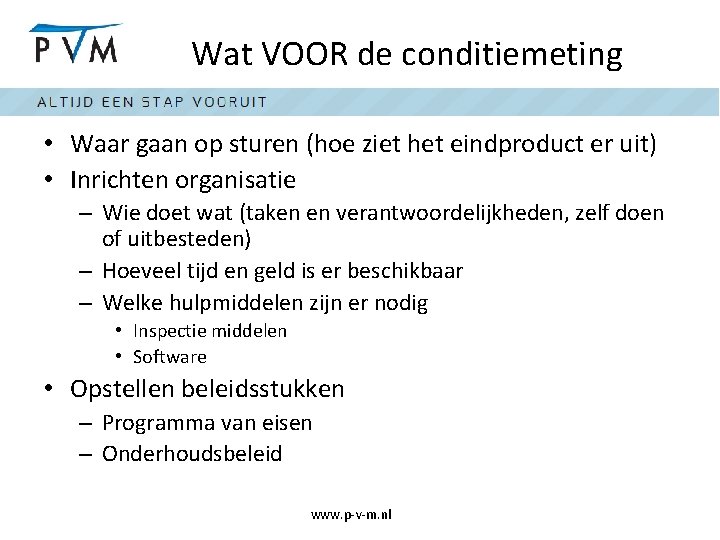 PVM

Wat VOOR de conditiemeting

ALTIJD EEN STAP VOORUIT

• Waar gaan op sturen (hoe ziet het eindproduct er uit)
• Inrichten organisatie
  – Wie doet wat (taken en verantwoordelijkheden, zelf doen of uitbesteden)
  – Hoeveel tijd en geld is er beschikbaar
  – Welke hulpmiddelen zijn er nodig
    • Inspectie middelen
    • Software
• Opstellen beleidsstukken
  – Programma van eisen
  – Onderhoudsbeleid

www.p-v-m.nl